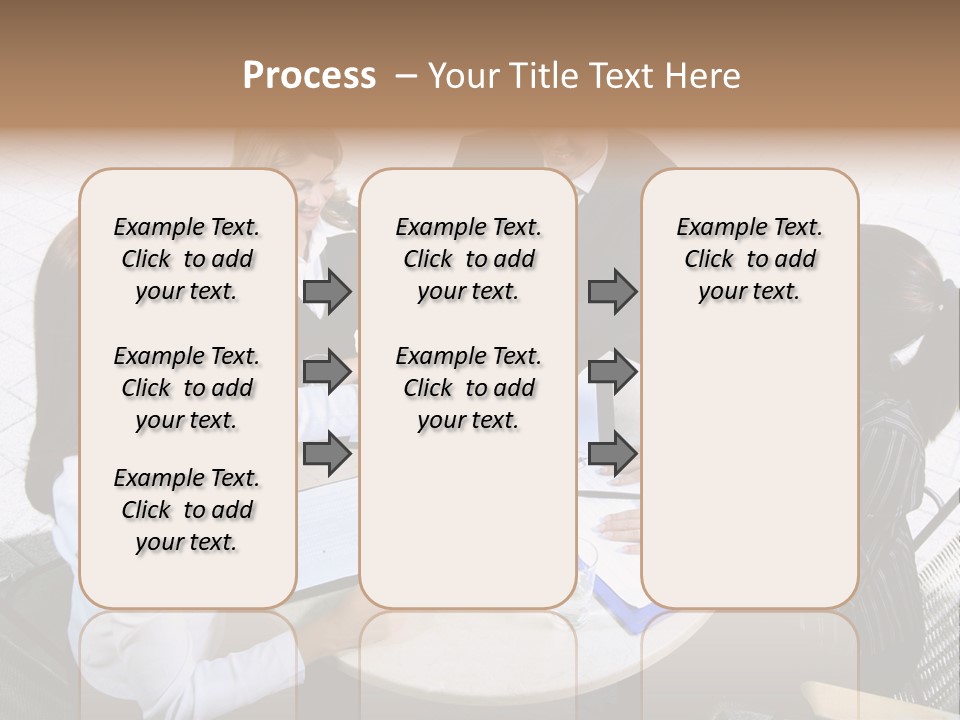 Process – Your Title Text Here

Example Text. Click to add your text.

Example Text. Click to add your text.

Example Text. Click to add your text.

Example Text. Click to add your text.

Example Text. Click to add your text.

Example Text. Click to add your text.